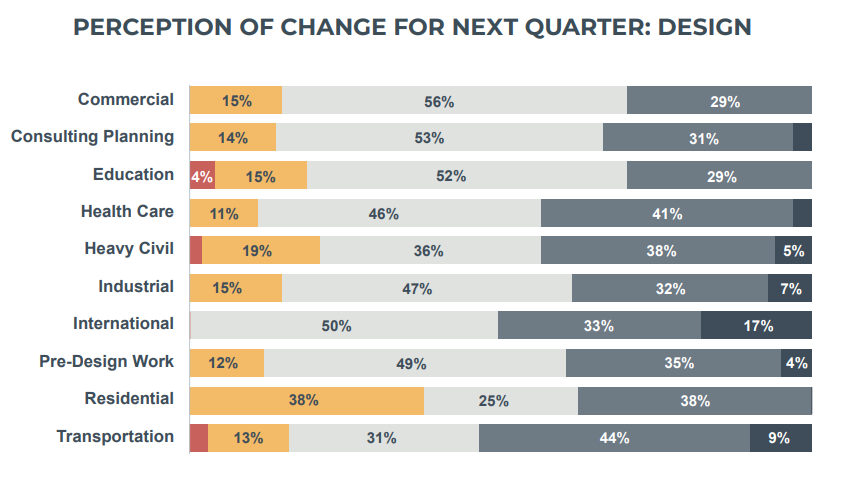 PERCEPTION OF CHANGE FOR NEXT QUARTER: DESIGN

Commercial 15% 56% 29%
Consulting Planning 14% 53% 31%
Education 4% 15% 52% 29%
Health Care 11% 46% 41%
Heavy Civil 19% 36% 38% 5%
Industrial 15% 47% 32% 7%
International 50% 33% 17%
Pre-Design Work 12% 49% 35% 4%
Residential 38% 25% 38%
Transportation 13% 31% 44% 9%